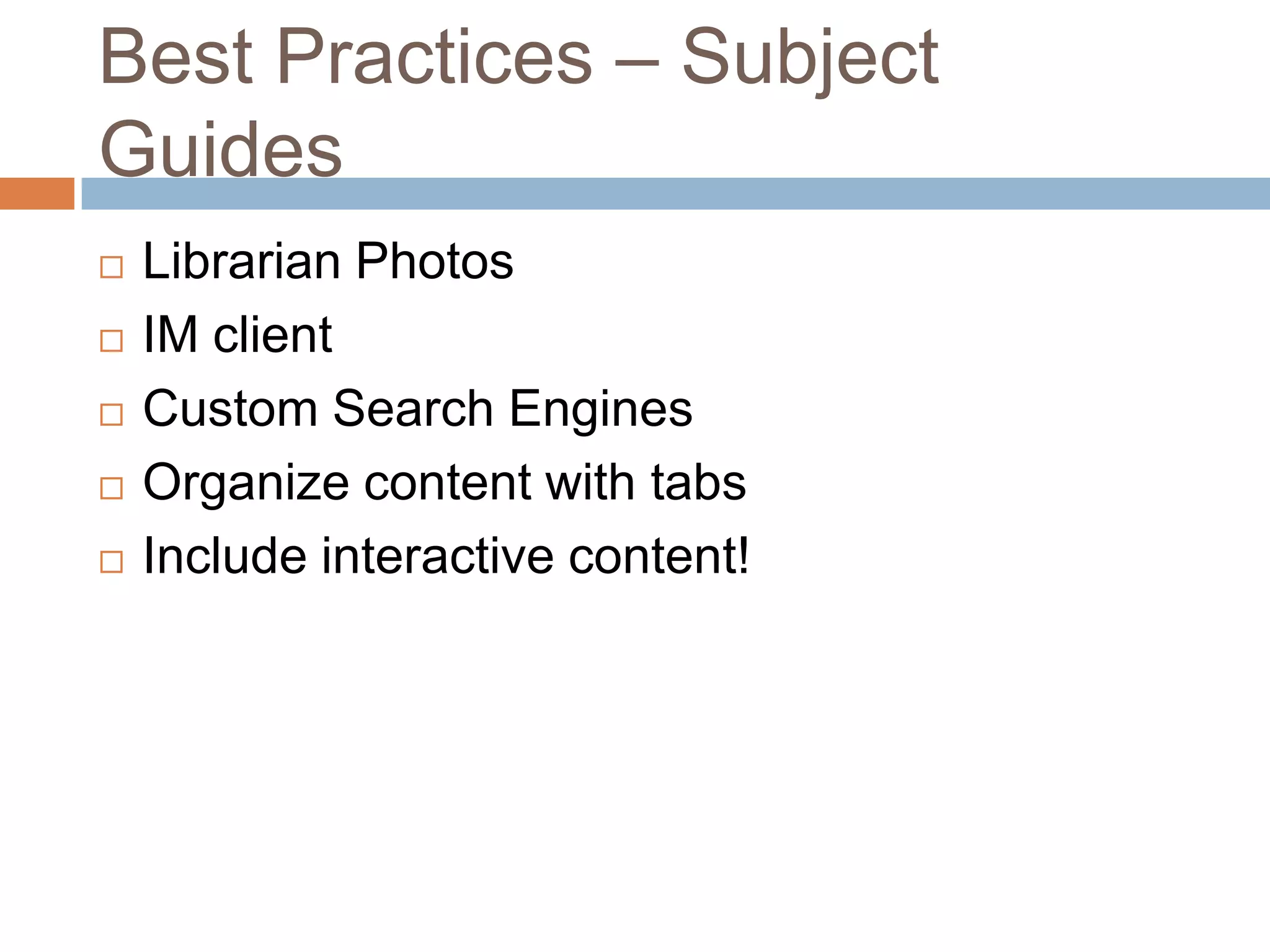 Best Practices – Subject Guides

□ Librarian Photos
□ IM client
□ Custom Search Engines
□ Organize content with tabs
□ Include interactive content!